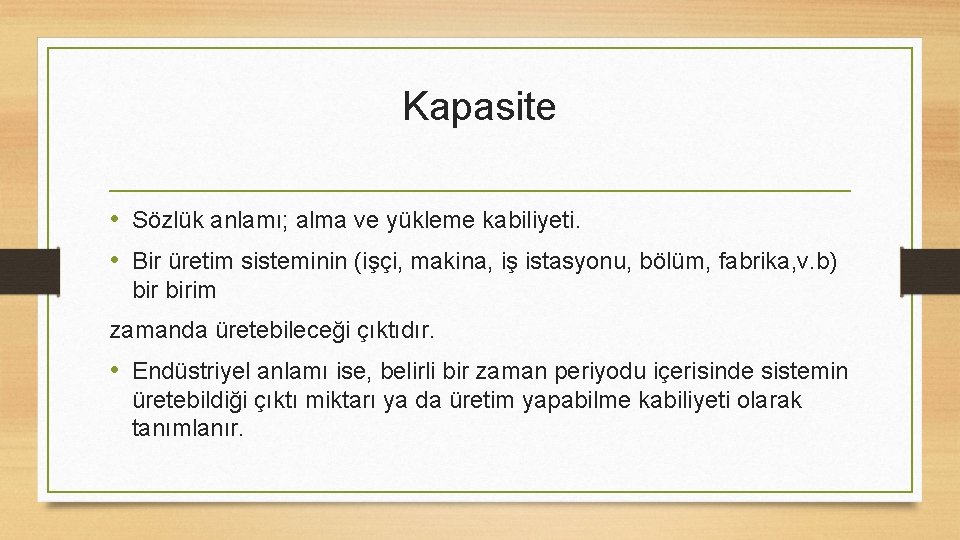 Kapasite

• Sözlük anlamı; alma ve yükleme kabiliyeti.

• Bir üretim sisteminin (işçi, makina, iş istasyonu, bölüm, fabrika,v.b) bir birim

zamanda üretebileceği çıktıdır.

• Endüstriyel anlamı ise, belirli bir zaman periyodu içerisinde sistemin üretebildiği çıktı miktarı ya da üretim yapabilme kabiliyeti olarak tanımlanır.